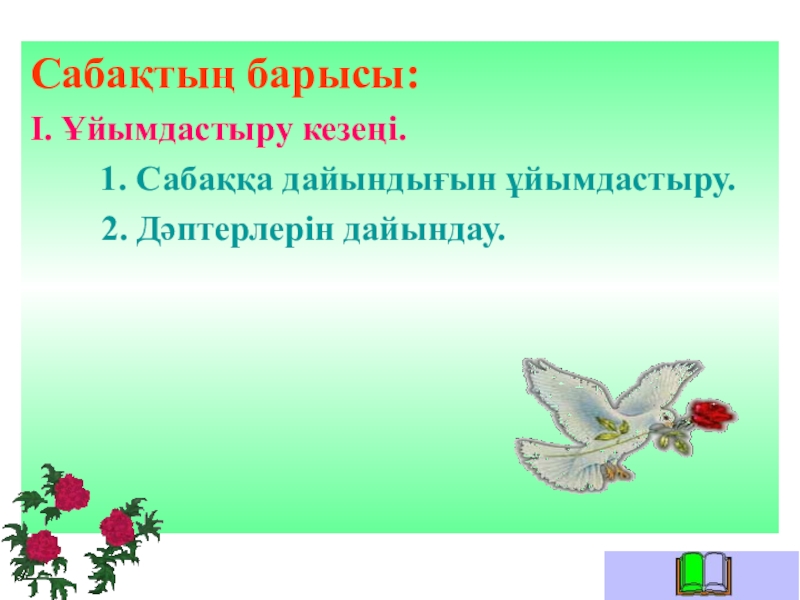 Сабақтың барысы:

І. Ұйымдастыру кезеңі.

1. Сабаққа дайындығын ұйымдастыру.

2. Дәптерлерін дайындау.